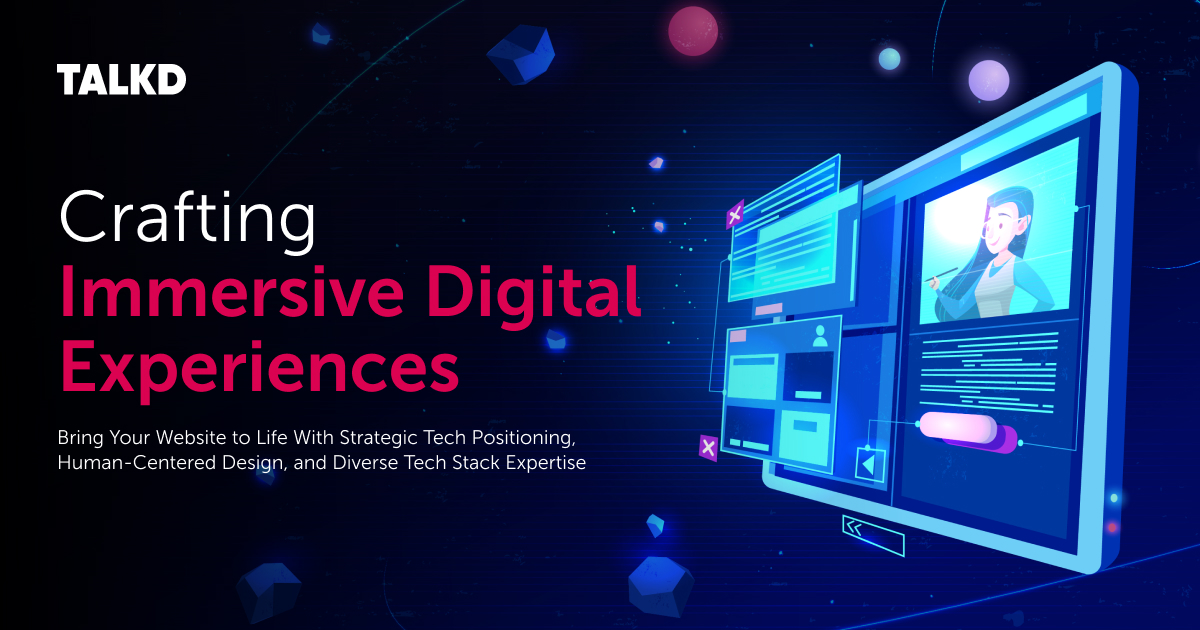 TALKD

Crafting
Immersive Digital Experiences

Bring Your Website to Life With Strategic Tech Positioning, Human-Centered Design, and Diverse Tech Stack Expertise